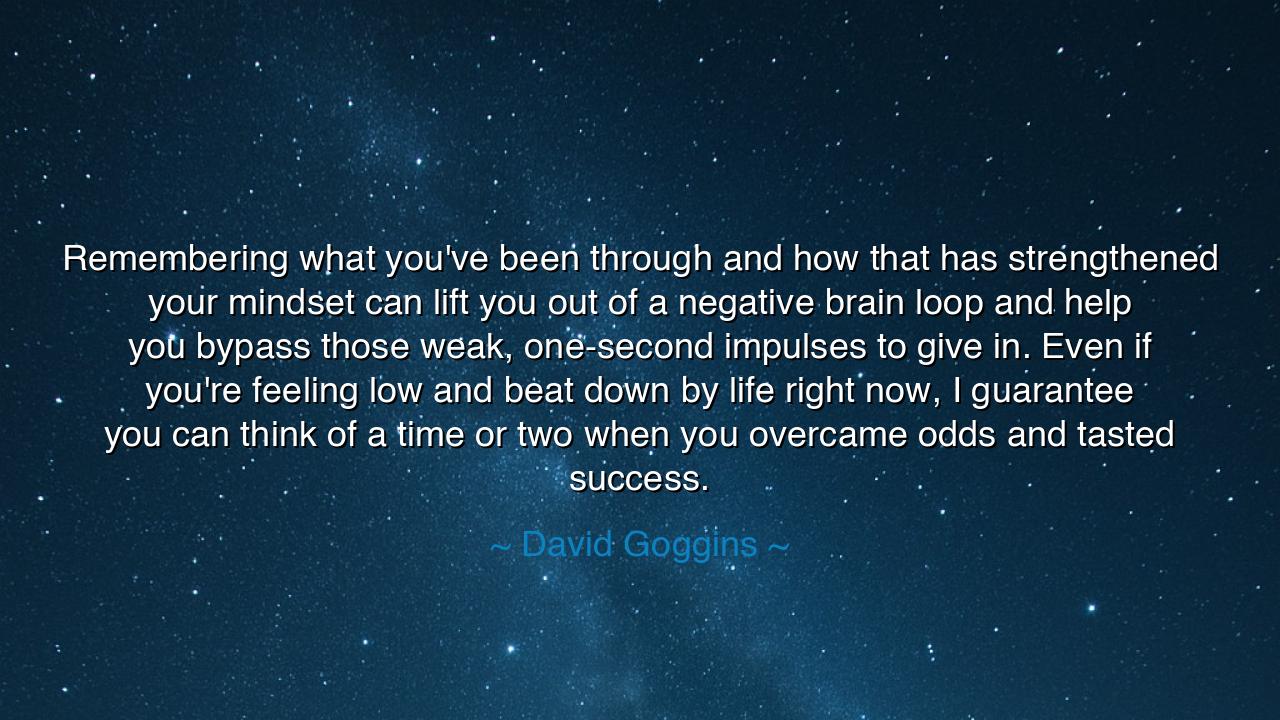 Remembering what you've been through and how that has strengthened your mindset can lift you out of a negative brain loop and help you bypass those weak, one-second impulses to give in. Even if you're feeling low and beat down by life right now, I guarantee you can think of a time or two when you overcame odds and tasted success.

~ David Goggins ~